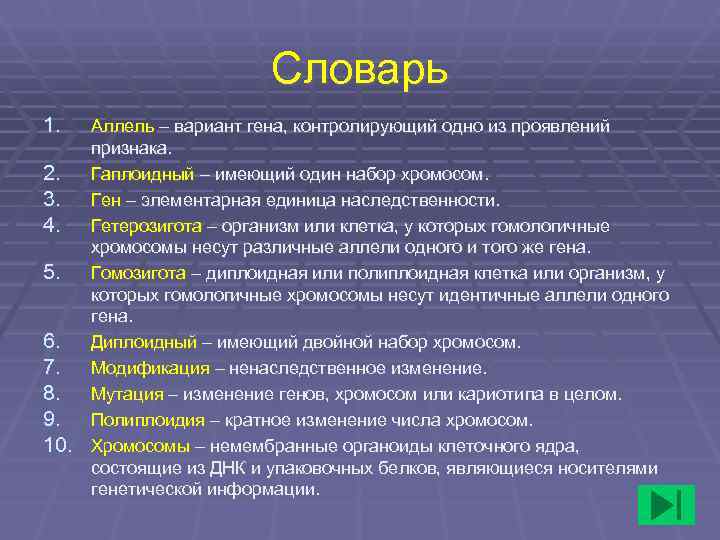 Словарь

1. Аллель – вариант гена, контролирующий одно из проявлений признака.
2. Гаплоидный – имеющий один набор хромосом.
3. Ген – элементарная единица наследственности.
4. Гетерозигота – организм или клетка, у которых гомологичные хромосомы несут различные аллели одного и того же гена.
5. Гомозигота – диплоидная или полиплоидная клетка или организм, у которых гомологичные хромосомы несут идентичные аллели одного гена.
6. Диплоидный – имеющий двойной набор хромосом.
7. Модификация – ненаследственное изменение.
8. Мутация – изменение генов, хромосом или кариотипа в целом.
9. Полиплоидия – кратное изменение числа хромосом.
10. Хромосомы – немембранные органоиды клеточного ядра, состоящие из ДНК и упаковочных белков, являющиеся носителями генетической информации.